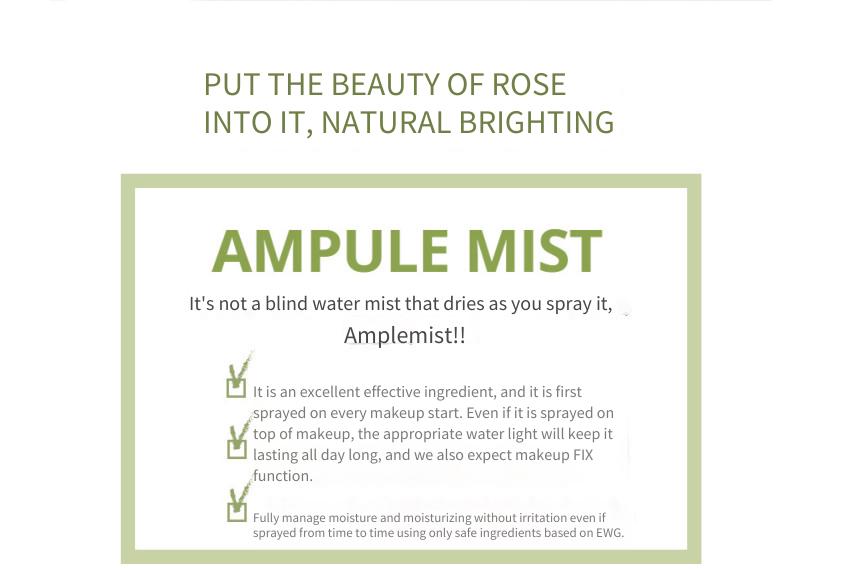 PUT THE BEAUTY OF ROSE INTO IT, NATURAL BRIGHTING

AMPULE MIST

It's not a blind water mist that dries as you spray it, Amplemist!!

It is an excellent effective ingredient, and it is first sprayed on every makeup start. Even if it is sprayed on top of makeup, the appropriate water light will keep it lasting all day long, and we also expect makeup FIX function.

Fully manage moisture and moisturizing without irritation even if sprayed from time to time using only safe ingredients based on EWG.